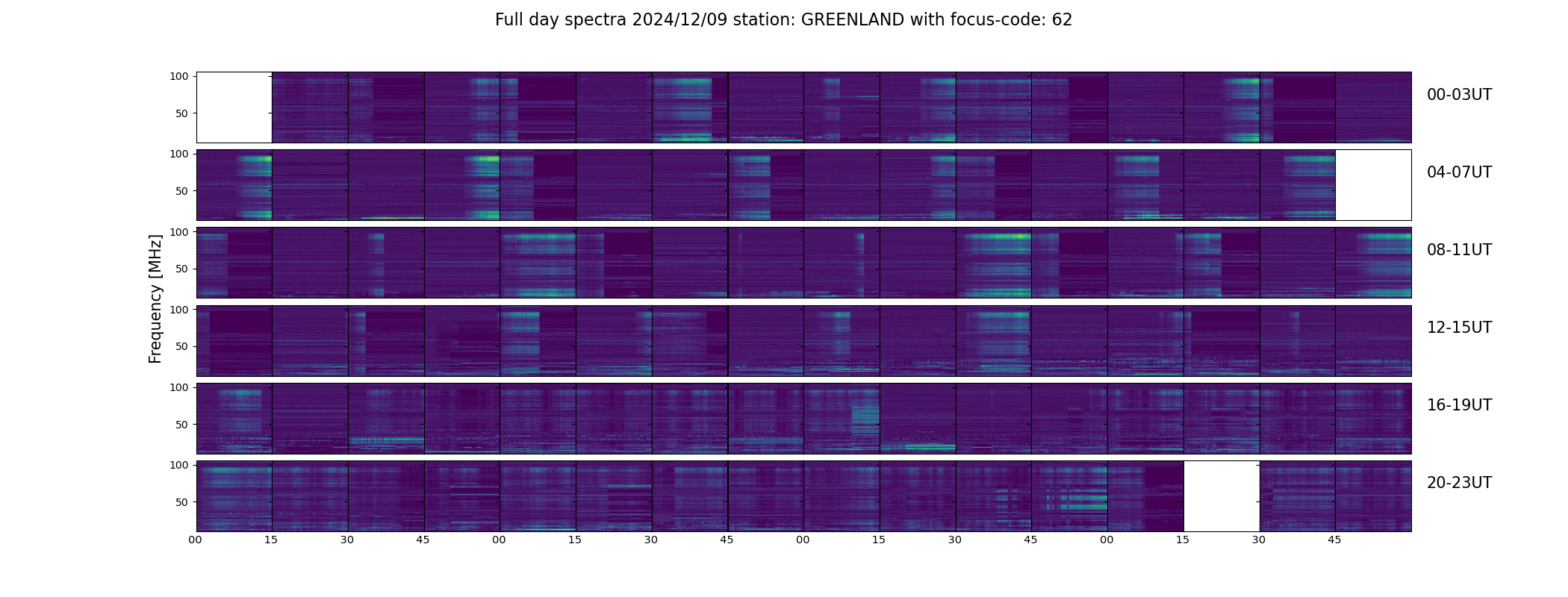 Full day spectra 2024/12/09 station: GREENLAND with focus-code: 62

Frequency [MHz]

100
50
00-03UT

100
50
04-07UT

100
50
08-11UT

100
50
12-15UT

100
50
16-19UT

100
50
20-23UT

00 15 30 45 00 15 30 45 00 15 30 45 00 15 30 45